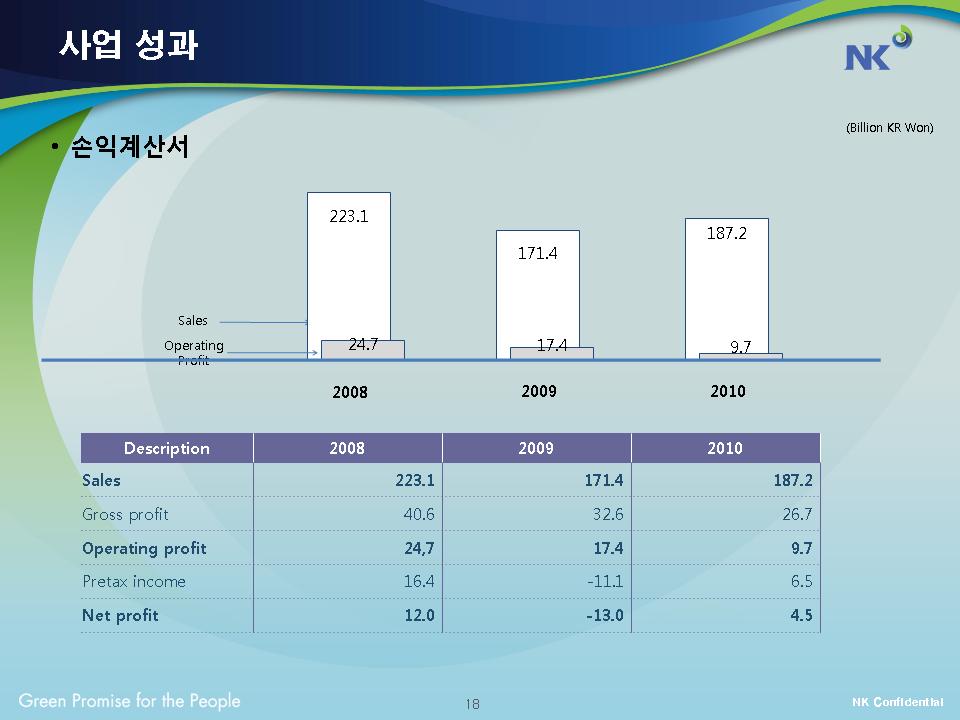 사업 성과

NK

(Billion KR Won)

• 손익계산서

223.1

171.4

187.2

Sales

Operating Profit

24.7

17.4

9.7

2008

2009

2010

| Description | 2008 | 2009 | 2010 |
|---|---|---|---|
| Sales | 223.1 | 171.4 | 187.2 |
| Gross profit | 40.6 | 32.6 | 26.7 |
| Operating profit | 24,7 | 17.4 | 9.7 |
| Pretax income | 16.4 | -11.1 | 6.5 |
| Net profit | 12.0 | -13.0 | 4.5 |

Green Promise for the People

18

NK Confidential